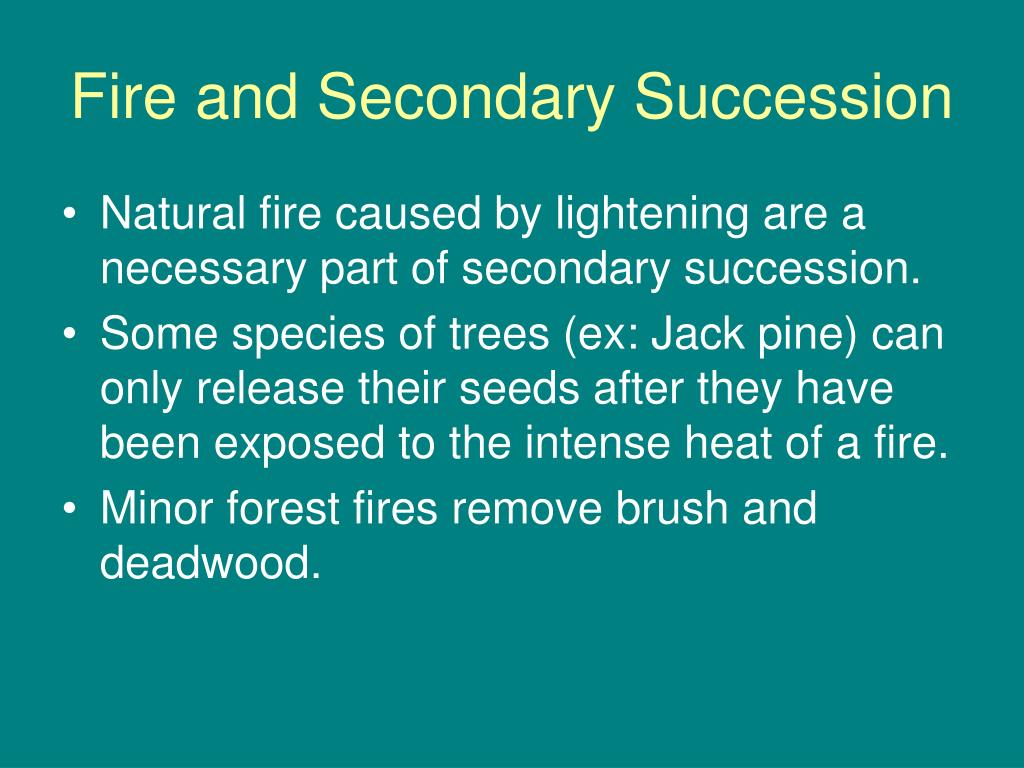 Fire and Secondary Succession

• Natural fire caused by lightening are a necessary part of secondary succession.
• Some species of trees (ex: Jack pine) can only release their seeds after they have been exposed to the intense heat of a fire.
• Minor forest fires remove brush and deadwood.